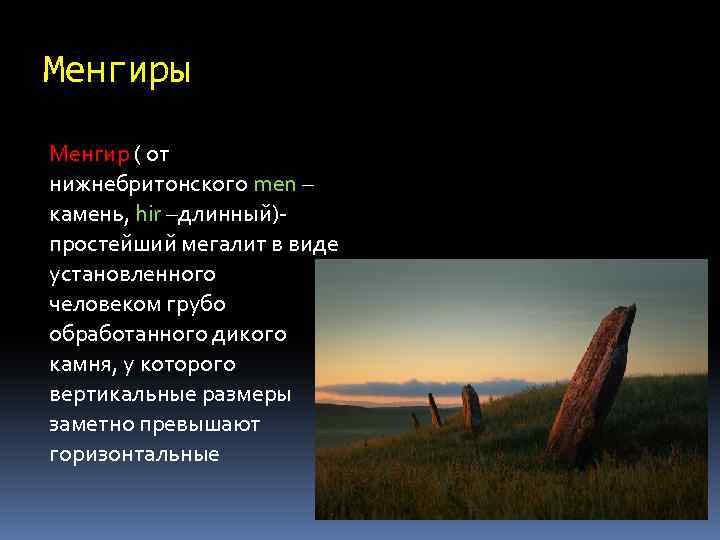 Менгиры

Менгир ( от нижнебритонского men – камень, hir –длинный)- простейший мегалит в виде установленного человеком грубо обработанного дикого камня, у которого вертикальные размеры заметно превышают горизонтальные